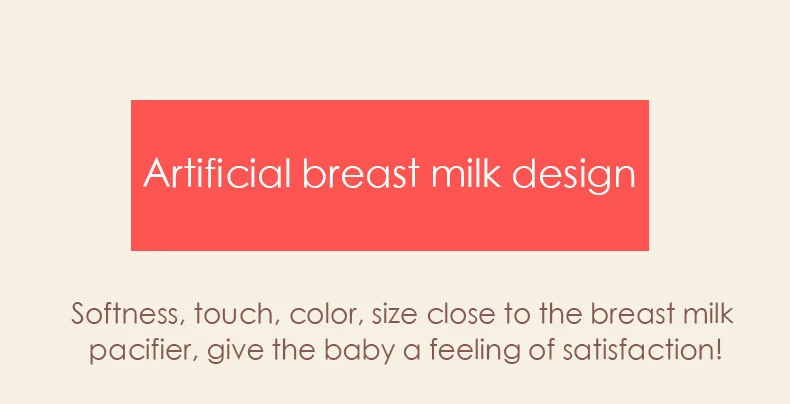 Artificial breast milk design

Softness, touch, color, size close to the breast milk pacifier, give the baby a feeling of satisfaction!